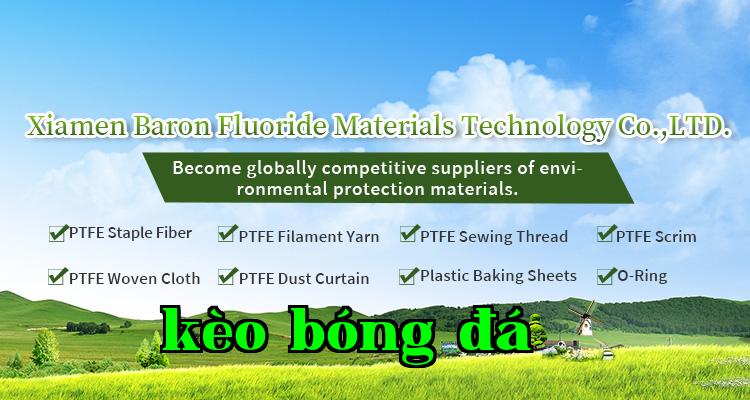 Xiamen Baron Fluoride Materials Technology Co.,LTD.

Become globally competitive suppliers of environmental protection materials.

PTFE Staple Fiber
PTFE Filament Yarn
PTFE Sewing Thread
PTFE Scrim
PTFE Woven Cloth
PTFE Dust Curtain
Plastic Baking Sheets
O-Ring

kèo bóng đá